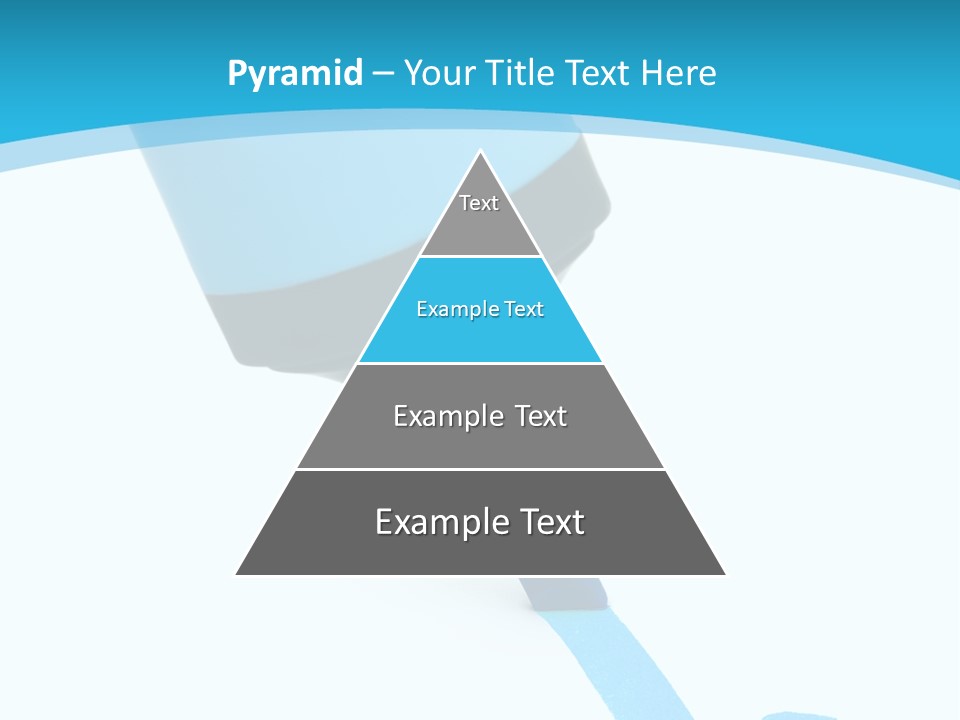 Pyramid – Your Title Text Here

Text

Example Text

Example Text

Example Text